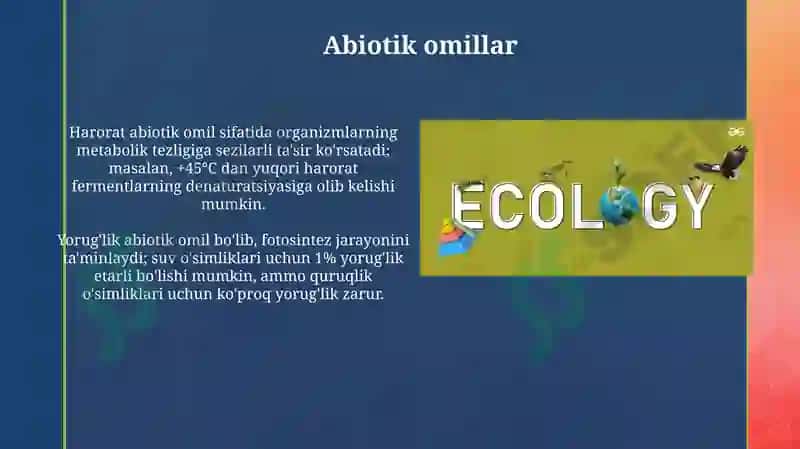 Abiotik omillar

Harorat abiotik omil sifatida organizmlarning metabolik tezligiga sezilarli ta'sir ko'rsatadi; masalan, +45°C dan yuqori harorat fermentlarning denaturatsiyasiga olib kelishi mumkin.

Yorug'lik abiotik omil bo'lib, fotosintez jarayonini ta'minlaydi; suv o'simliklari uchun 1% yorug'lik etarli bo'lishi mumkin, ammo quruqlik o'simliklari uchun ko'proq yorug'lik zarur.

ECOLOGY